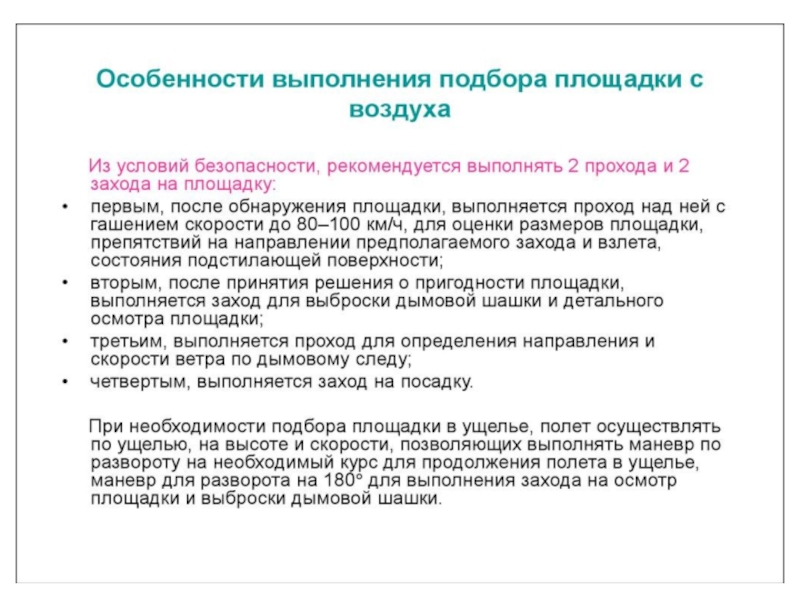 Особенности выполнения подбора площадки с воздуха

Из условий безопасности, рекомендуется выполнять 2 прохода и 2 захода на площадку:

• первым, после обнаружения площадки, выполняется проход над ней с гашением скорости до 80–100 км/ч, для оценки размеров площадки, препятствий на направлении предполагаемого захода и взлета, состояния подстилающей поверхности;
• вторым, после принятия решения о пригодности площадки, выполняется заход для выброски дымовой шашки и детального осмотра площадки;
• третьим, выполняется проход для определения направления и скорости ветра по дымовому следу;
• четвертым, выполняется заход на посадку.

При необходимости подбора площадки в ущелье, полет осуществлять по ущелью, на высоте и скорости, позволяющих выполнять маневр по развороту на необходимый курс для продолжения полета в ущелье, маневр для разворота на 180° для выполнения захода на осмотр площадки и выброски дымовой шашки.